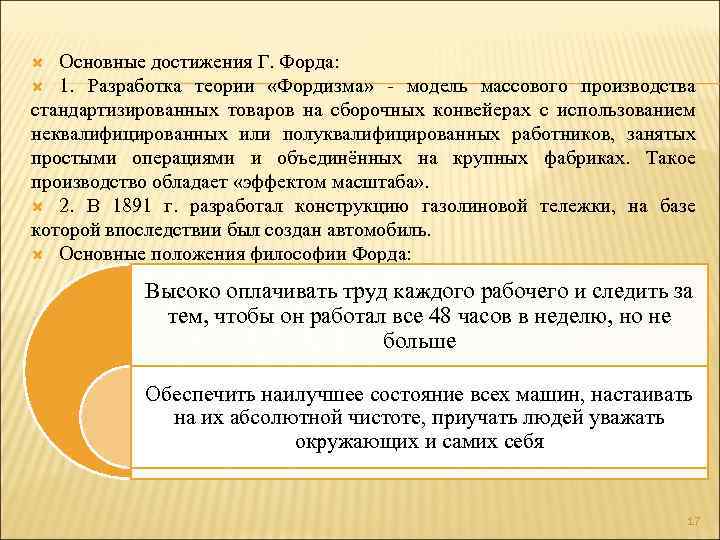 Основные достижения Г. Форда:

1. Разработка теории «Фордизма» - модель массового производства стандартизированных товаров на сборочных конвейерах с использованием неквалифицированных или полуквалифицированных работников, занятых простыми операциями и объединённых на крупных фабриках. Такое производство обладает «эффектом масштаба».

2. В 1891 г. разработал конструкцию газолиновой тележки, на базе которой впоследствии был создан автомобиль.

Основные положения философии Форда:

Высоко оплачивать труд каждого рабочего и следить за тем, чтобы он работал все 48 часов в неделю, но не больше

Обеспечить наилучшее состояние всех машин, настаивать на их абсолютной чистоте, приучать людей уважать окружающих и самих себя

17